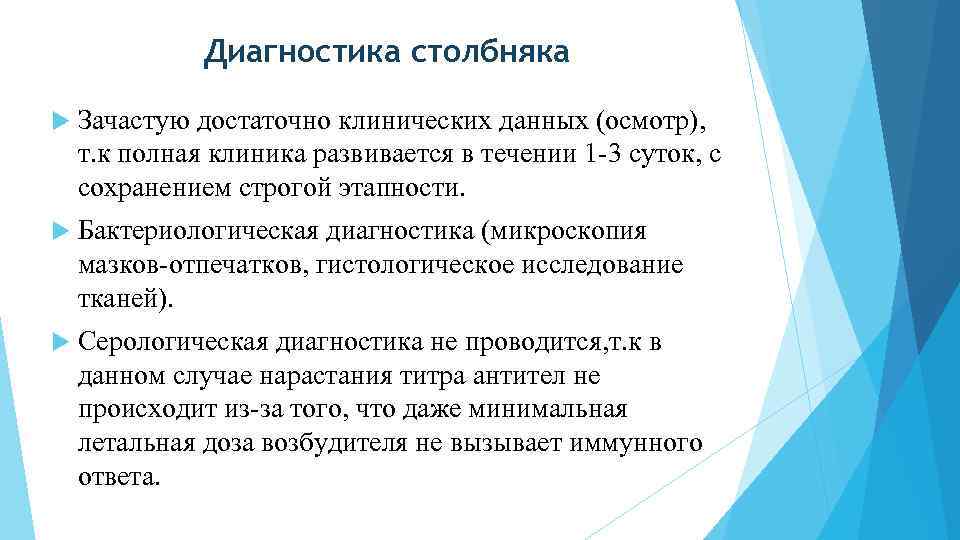 Диагностика столбняка

Зачастую достаточно клинических данных (осмотр), т.к полная клиника развивается в течении 1-3 суток, с сохранением строгой этапности.

Бактериологическая диагностика (микроскопия мазков-отпечатков, гистологическое исследование тканей).

Серологическая диагностика не проводится,т.к в данном случае нарастания титра антител не происходит из-за того, что даже минимальная летальная доза возбудителя не вызывает иммунного ответа.